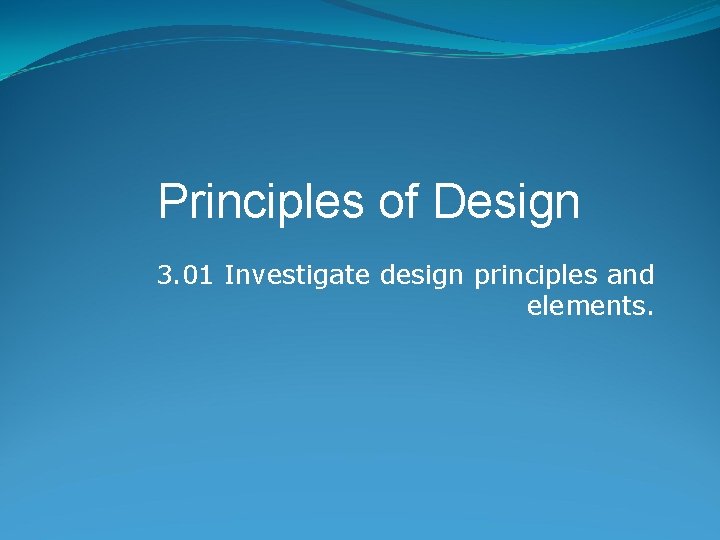 Principles of Design

3.01 Investigate design principles and elements.